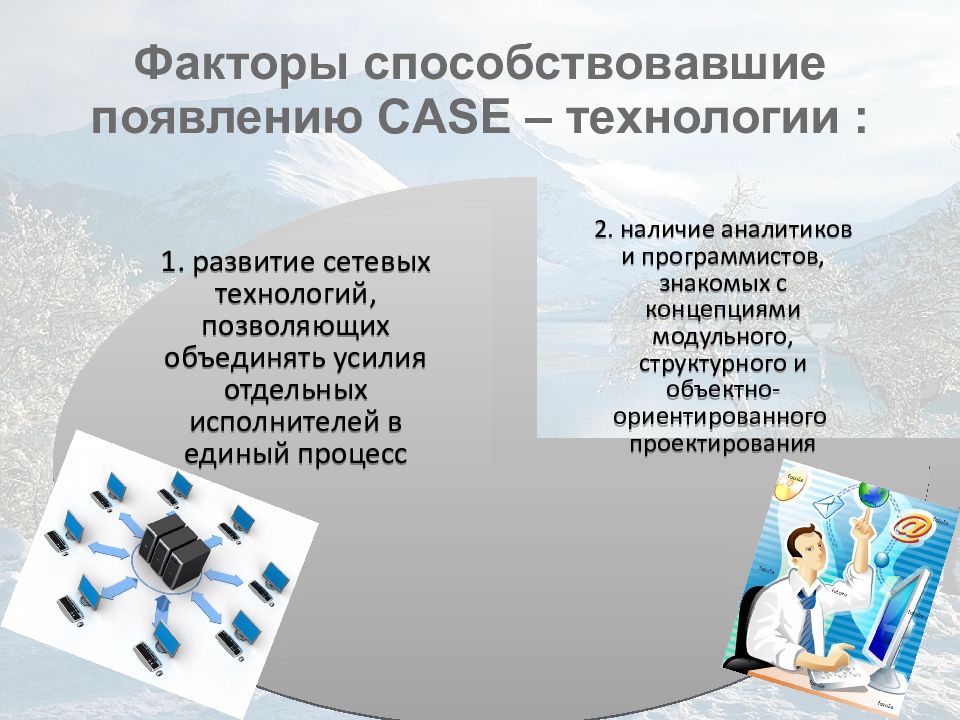 Факторы способствовавшие появлению CASE – технологии :

1. развитие сетевых технологий, позволяющих объединять усилия отдельных исполнителей в единый процесс

2. наличие аналитиков и программистов, знакомых с концепциями модульного, структурного и объектно-ориентированного проектирования